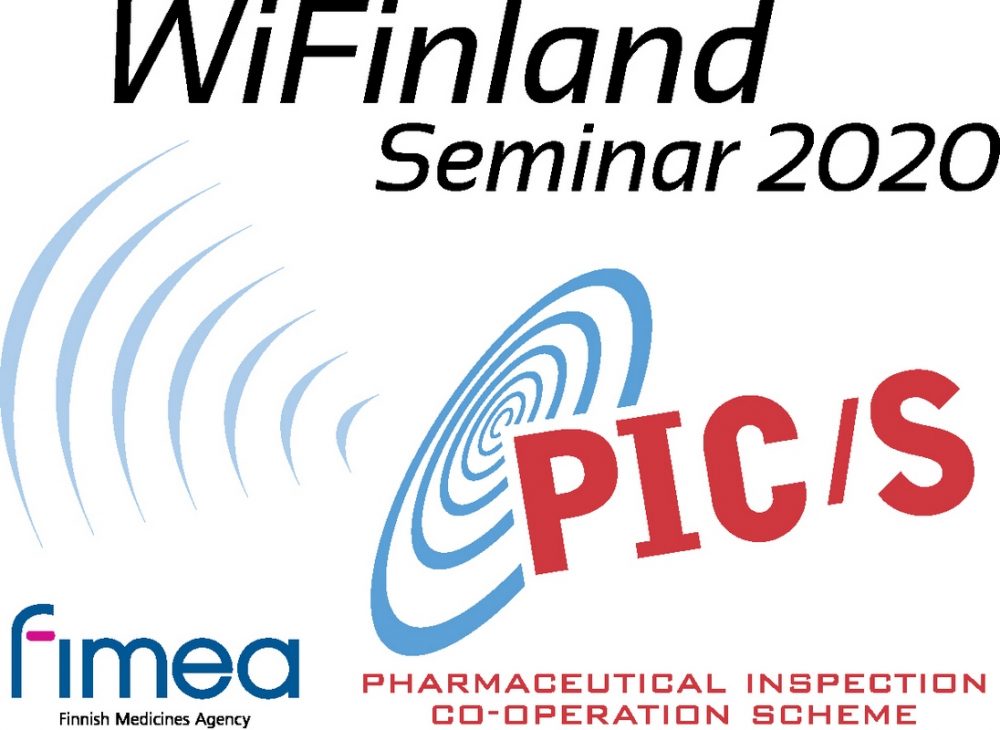 WiFinland
Seminar 2020

PIC/S

fimea
Finnish Medicines Agency

PHARMACEUTICAL INSPECTION
CO-OPERATION SCHEME